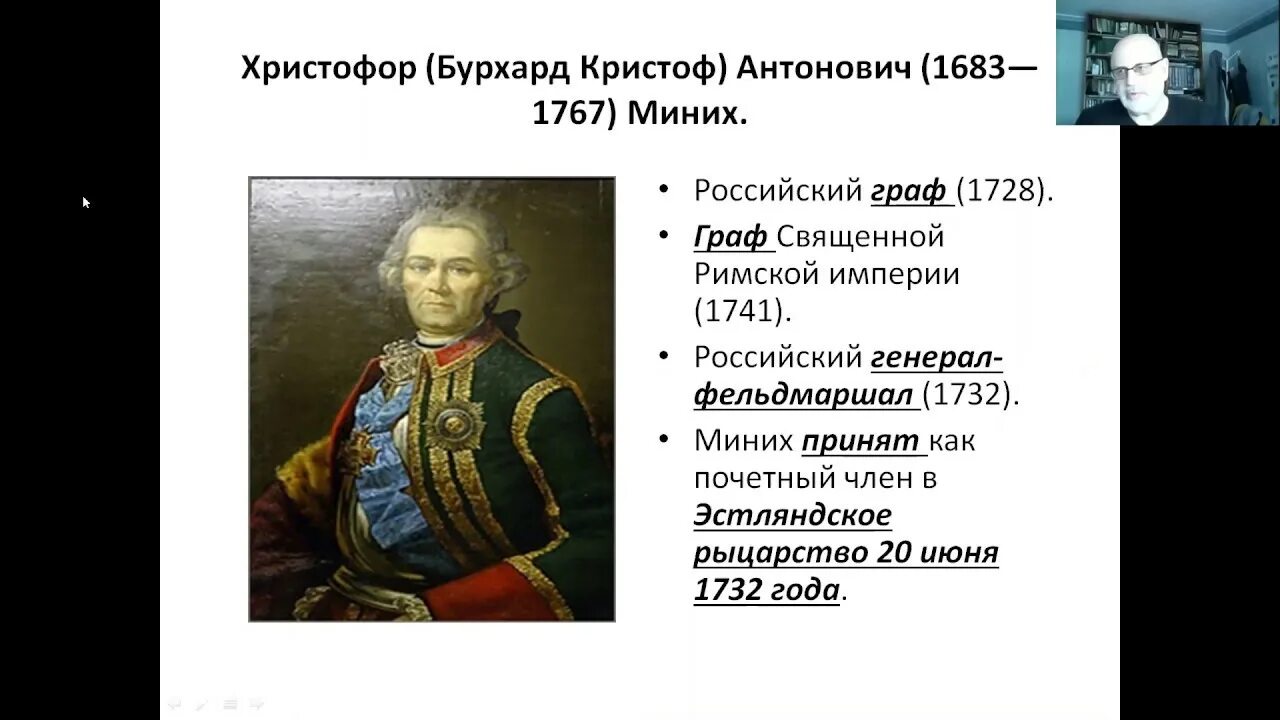 Христофор (Бурхард Кристоф) Антонович (1683—1767) Миних.

• Российский граф (1728).
• Граф Священной Римской империи (1741).
• Российский генерал-фельдмаршал (1732).
• Миних принят как почетный член в Эстляндское рыцарство 20 июня 1732 года.